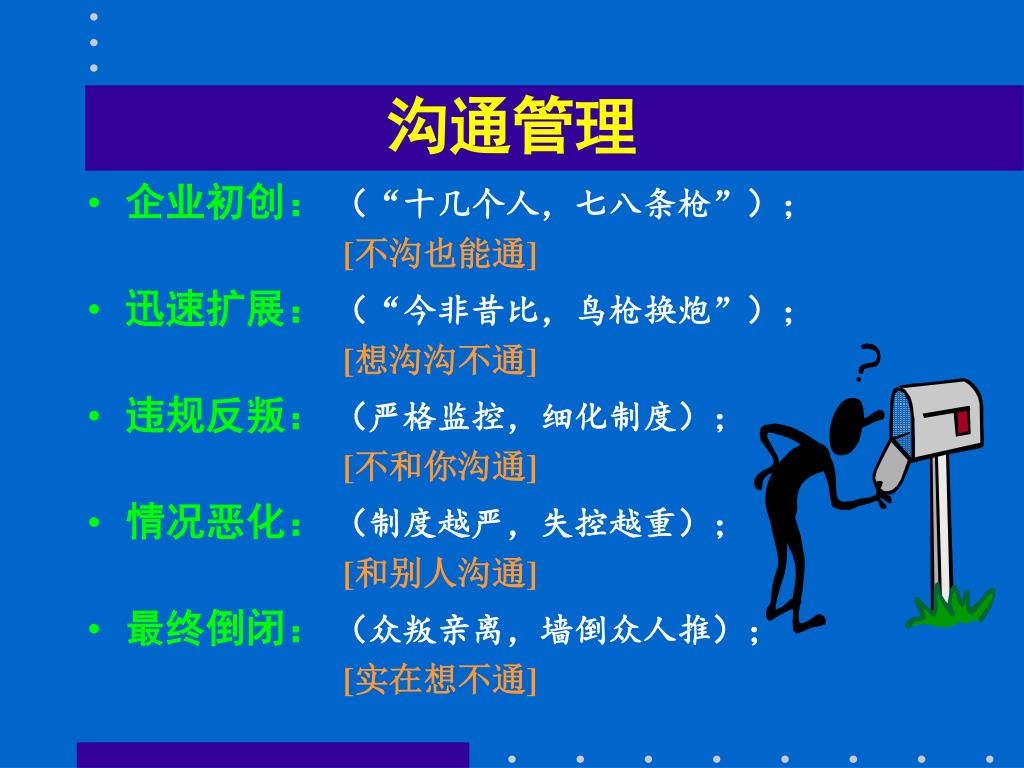 沟通管理

• 企业初创：（“十几个人，七八条枪”）；
[不沟也能通]

• 迅速扩展：（“今非昔比，鸟枪换炮”）；
[想沟沟不通]

• 违规反叛：（严格监控，细化制度）；
[不和你沟通]

• 情况恶化：（制度越严，失控越重）；
[和别人沟通]

• 最终倒闭：（众叛亲离，墙倒众人推）；
[实在想不通]

?